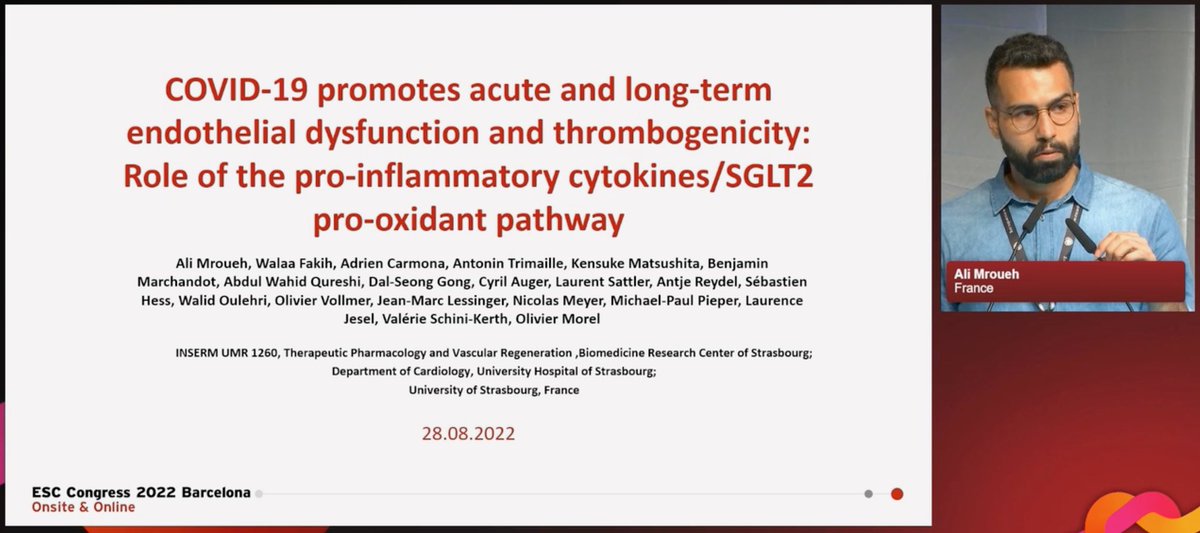 COVID-19 promotes acute and long-term endothelial dysfunction and thrombogenicity: Role of the pro-inflammatory cytokines/SGLT2 pro-oxidant pathway

Ali Mroueh, Walaa Fakih, Adrien Carmona, Antonin Trimaille, Kensuke Matsushita, Benjamin Marchandot, Abdul Wahid Qureshi, Dal-Seong Gong, Cyril Auger, Laurent Sattler, Antje Reydel, Sébastien Hess, Walid Oulehri, Olivier Vollmer, Jean-Marc Lessinger, Nicolas Meyer, Michael-Paul Pieper, Laurence Jesel, Valérie Schini-Kerth, Olivier Morel

INSERM UMR 1260, Therapeutic Pharmacology and Vascular Regeneration ,Biomedicine Research Center of Strasbourg;
Department of Cardiology, University Hospital of Strasbourg;
University of Strasbourg, France

28.08.2022

ESC Congress 2022 Barcelona
Onsite & Online

Ali Mroueh
France